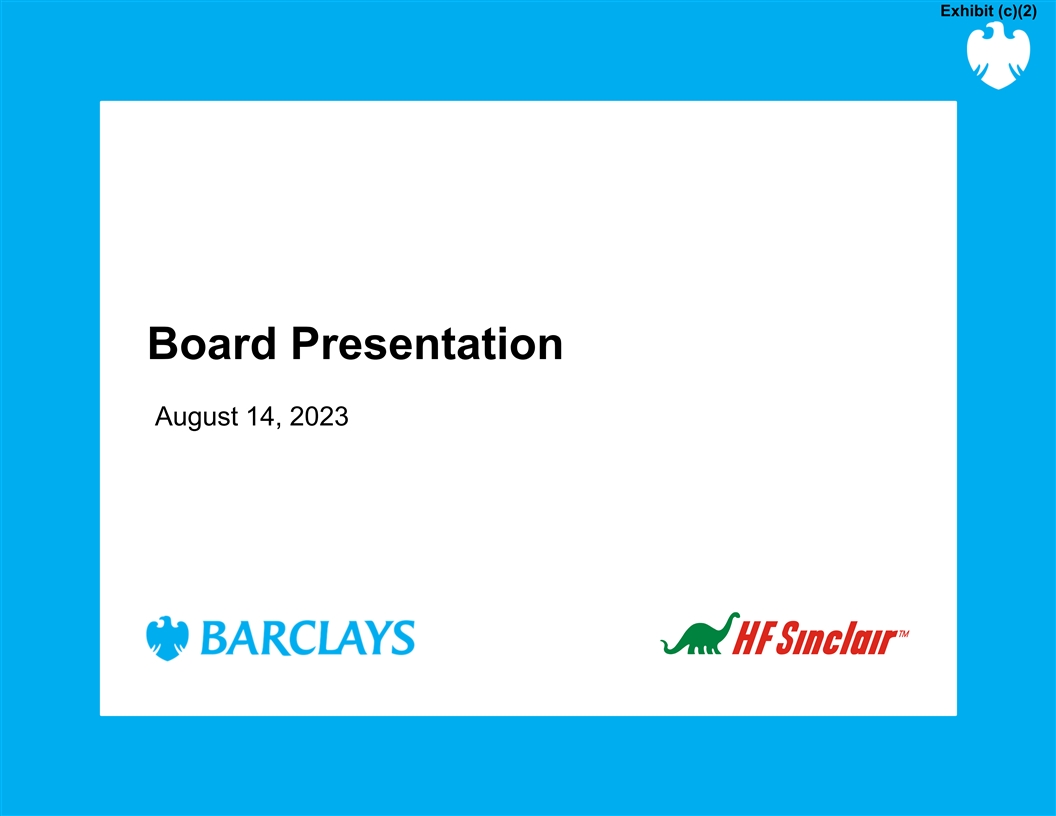 Exhibit (c)(2)

Board Presentation

August 14, 2023

BARCLAYS

HF Sinclair™